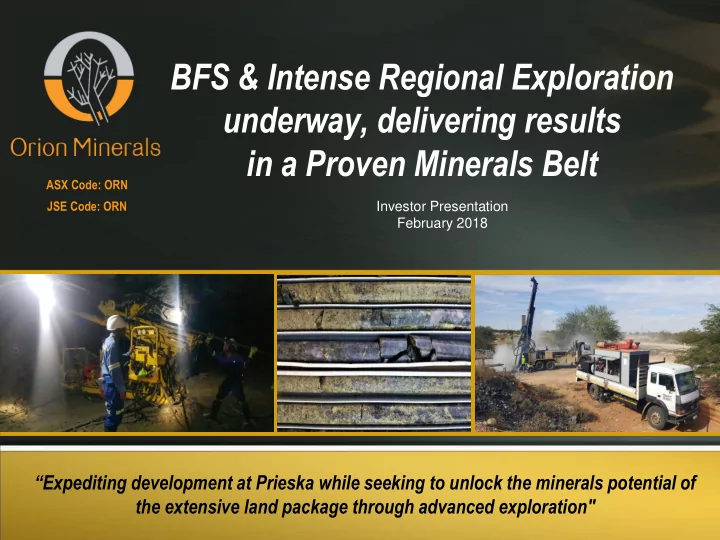 Orion Minerals

ASX Code: ORN
JSE Code: ORN

BFS & Intense Regional Exploration underway, delivering results in a Proven Minerals Belt

Investor Presentation
February 2018

“Expediting development at Prieska while seeking to unlock the minerals potential of the extensive land package through advanced exploration"